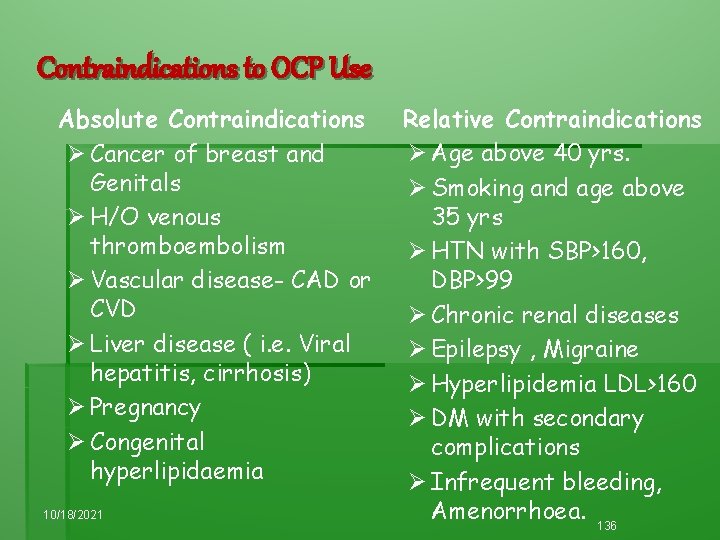 Contraindications to OCP Use

Absolute Contraindications
➢ Cancer of breast and Genitals
➢ H/O venous thromboembolism
➢ Vascular disease- CAD or CVD
➢ Liver disease ( i.e. Viral hepatitis, cirrhosis)
➢ Pregnancy
➢ Congenital hyperlipidaemia

Relative Contraindications
➢ Age above 40 yrs.
➢ Smoking and age above 35 yrs
➢ HTN with SBP>160, DBP>99
➢ Chronic renal diseases
➢ Epilepsy , Migraine
➢ Hyperlipidemia LDL>160
➢ DM with secondary complications
➢ Infrequent bleeding, Amenorrhoea.

10/18/2021

136